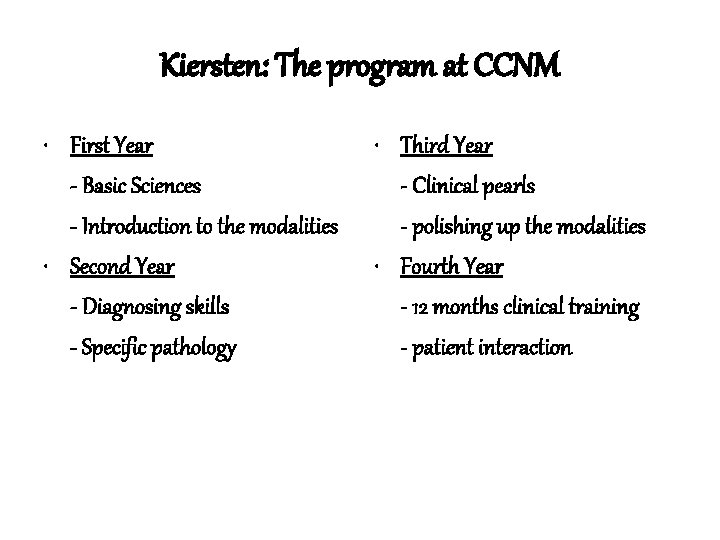 Kiersten: The program at CCNM

• First Year
- Basic Sciences
- Introduction to the modalities
• Second Year
- Diagnosing skills
- Specific pathology

• Third Year
- Clinical pearls
- polishing up the modalities
• Fourth Year
- 12 months clinical training
- patient interaction